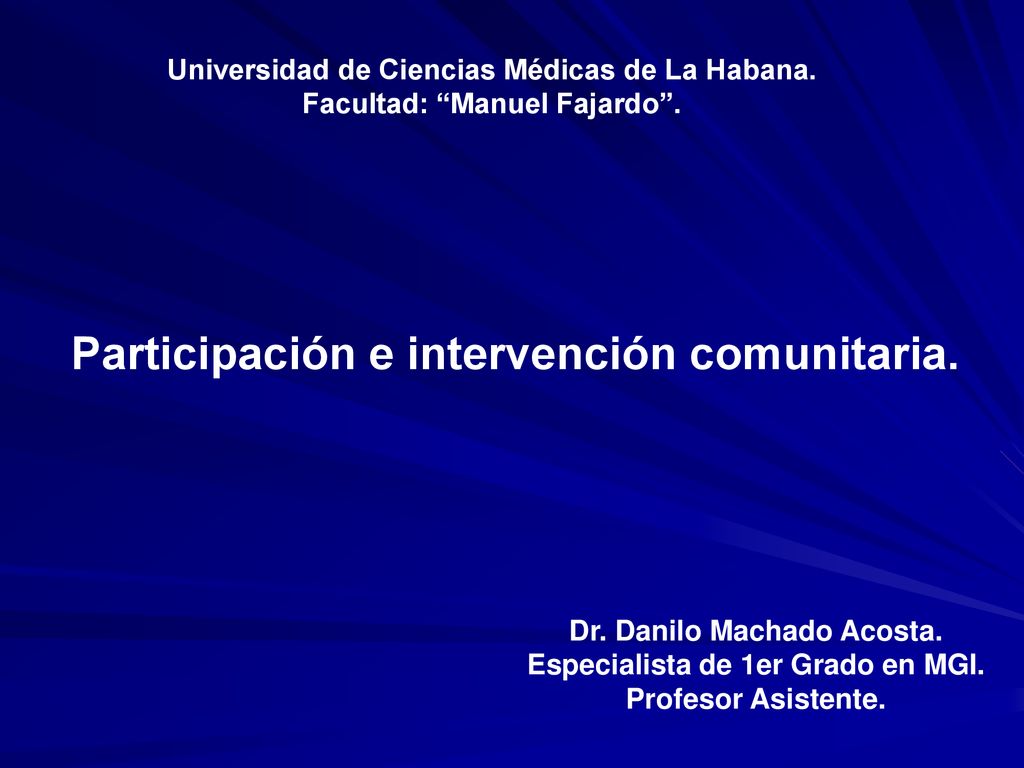 Universidad de Ciencias Médicas de La Habana.
Facultad: “Manuel Fajardo”.

Participación e intervención comunitaria.

Dr. Danilo Machado Acosta.
Especialista de 1er Grado en MGI.
Profesor Asistente.